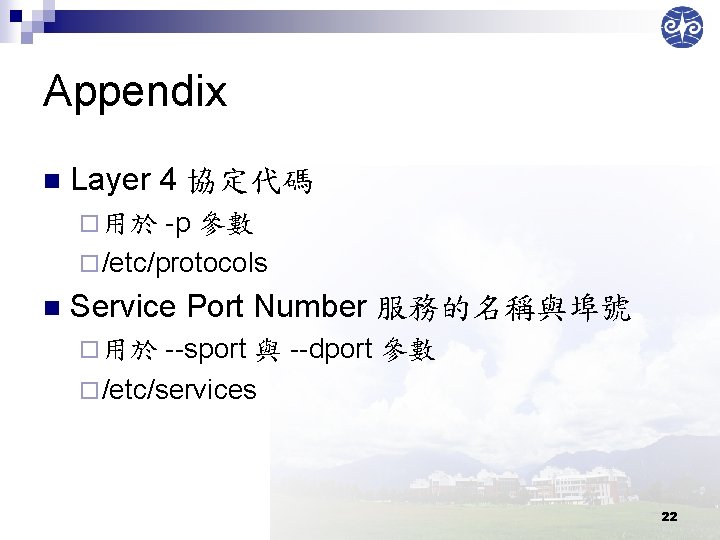 Appendix

■ Layer 4 協定代碼

□ 用於 -p 參數

□ /etc/protocols

■ Service Port Number 服務的名稱與埠號

□ 用於 --sport 與 --dport 參數

□ /etc/services

22